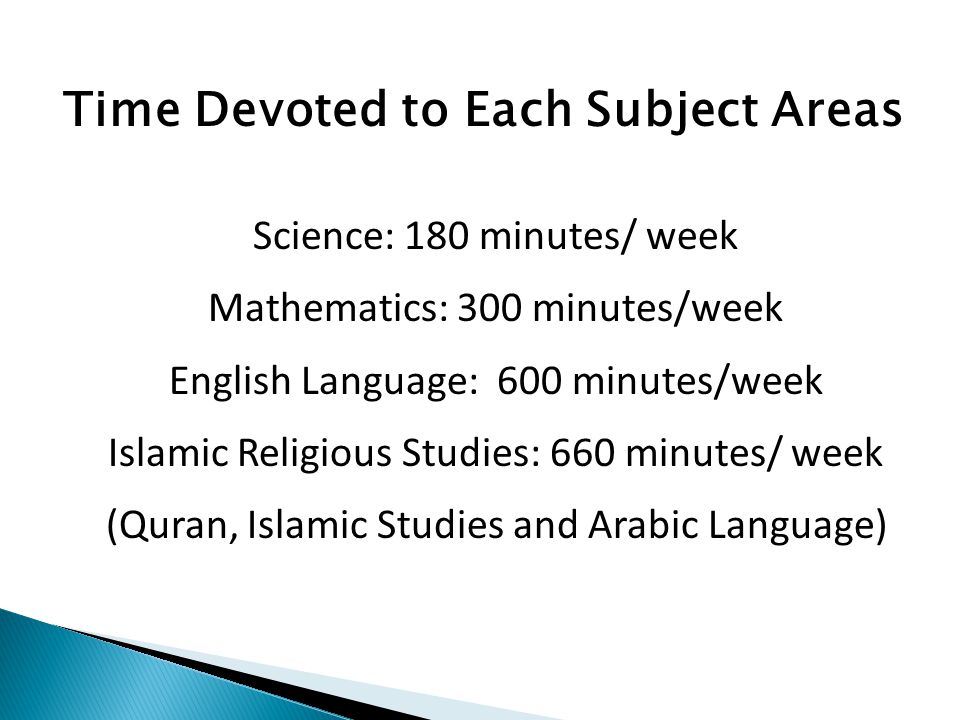 Time Devoted to Each Subject Areas

Science: 180 minutes/ week

Mathematics: 300 minutes/week

English Language:  600 minutes/week

Islamic Religious Studies: 660 minutes/ week

(Quran, Islamic Studies and Arabic Language)